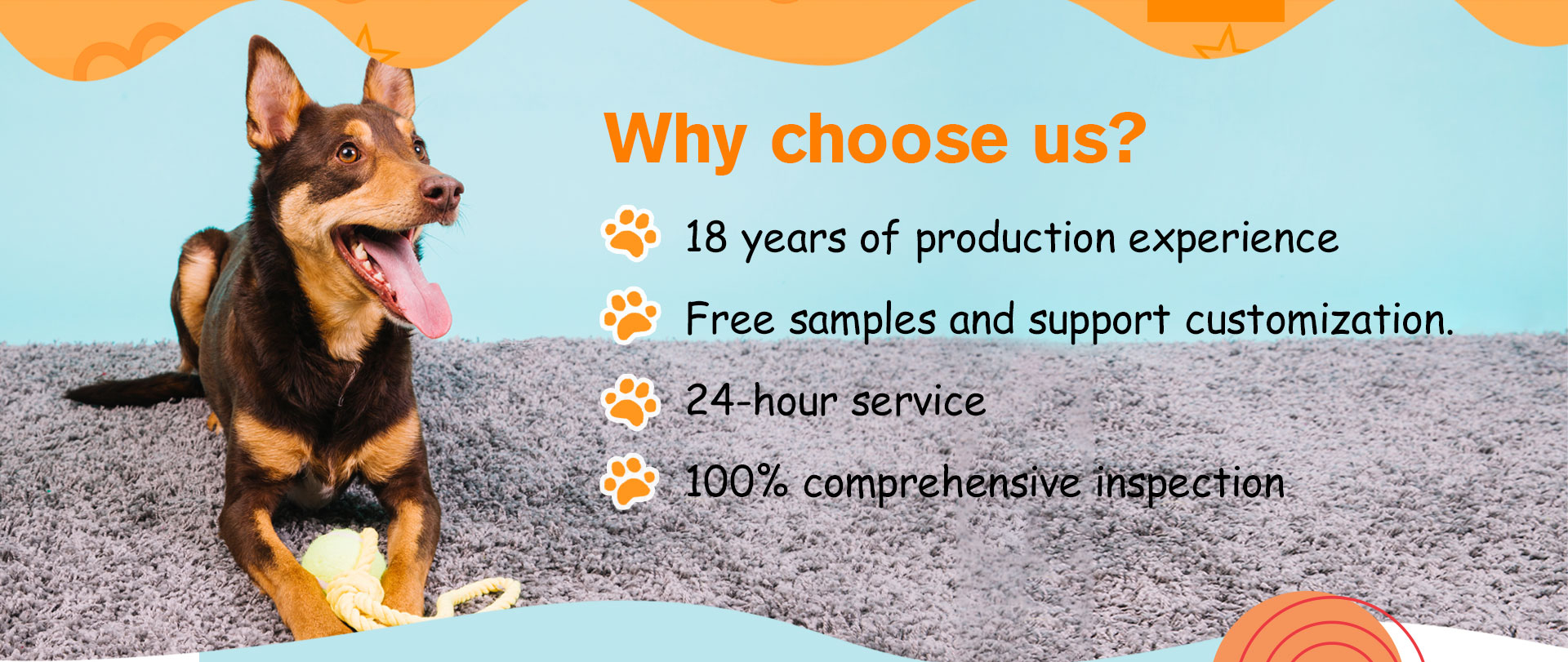 Why choose us?

18 years of production experience

Free samples and support customization.

24-hour service

100% comprehensive inspection